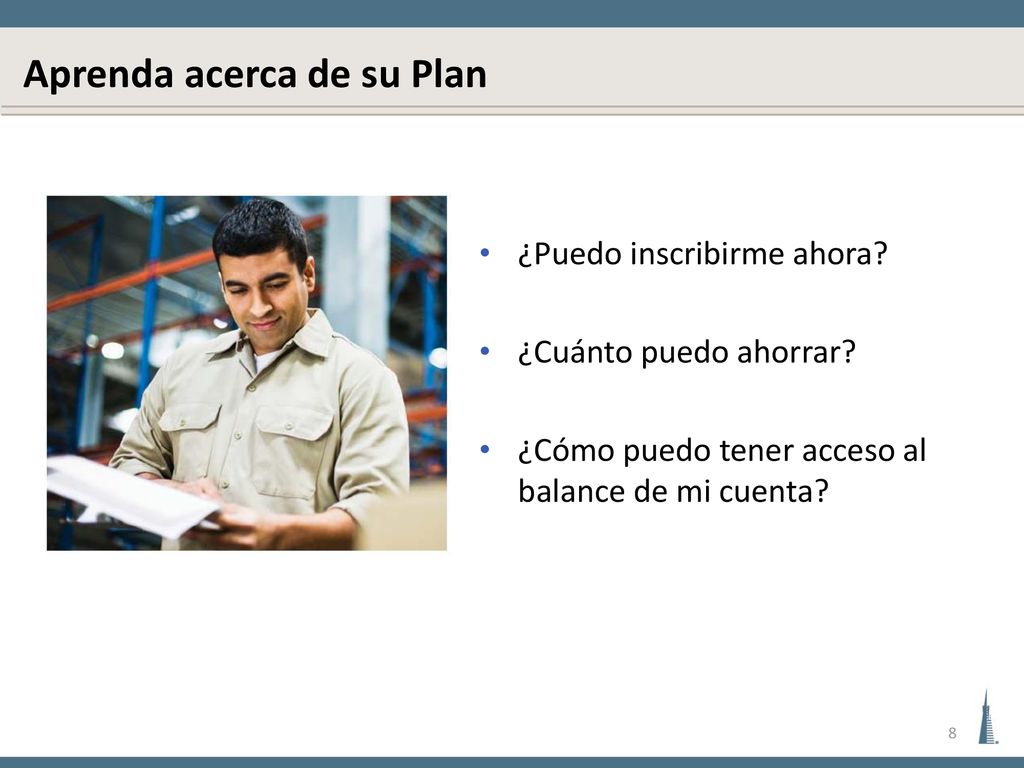 Aprenda acerca de su Plan

• ¿Puedo inscribirme ahora?

• ¿Cuánto puedo ahorrar?

• ¿Cómo puedo tener acceso al balance de mi cuenta?

8